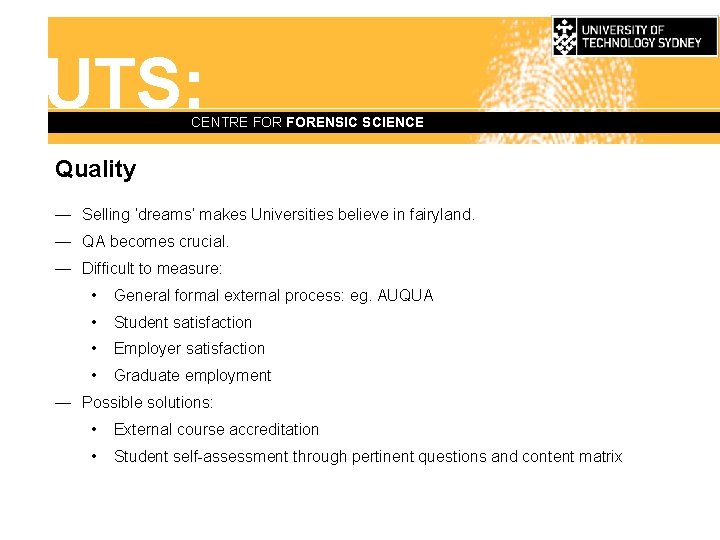 UNIVERSITY OF TECHNOLOGY SYDNEY

UTS:

CENTRE FOR FORENSIC SCIENCE

Quality

— Selling 'dreams' makes Universities believe in fairyland.

— QA becomes crucial.

— Difficult to measure:

• General formal external process: eg. AUQUA

• Student satisfaction

• Employer satisfaction

• Graduate employment

— Possible solutions:

• External course accreditation

• Student self-assessment through pertinent questions and content matrix